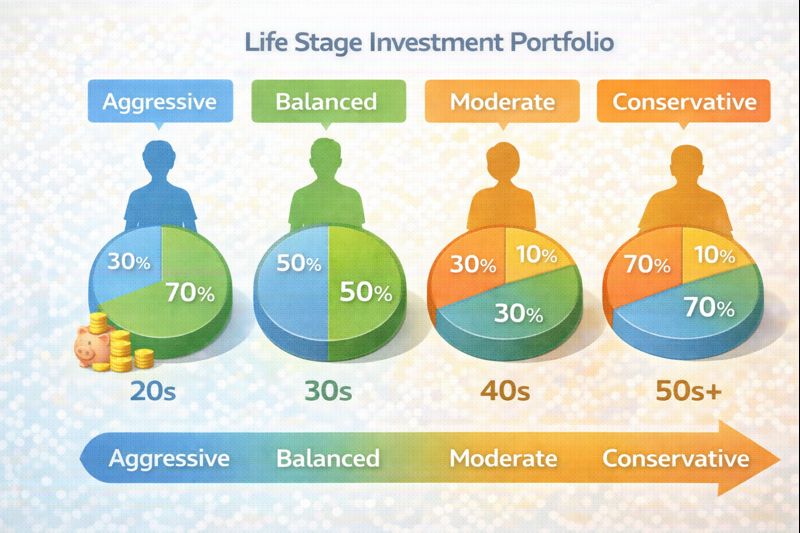 Life Stage Investment Portfolio

Aggressive

30%
70%

20s

Balanced

50%
50%

30s

Moderate

30%
10%
30%

40s

Conservative

70%
10%
70%

50s+

Aggressive Balanced Moderate Conservative